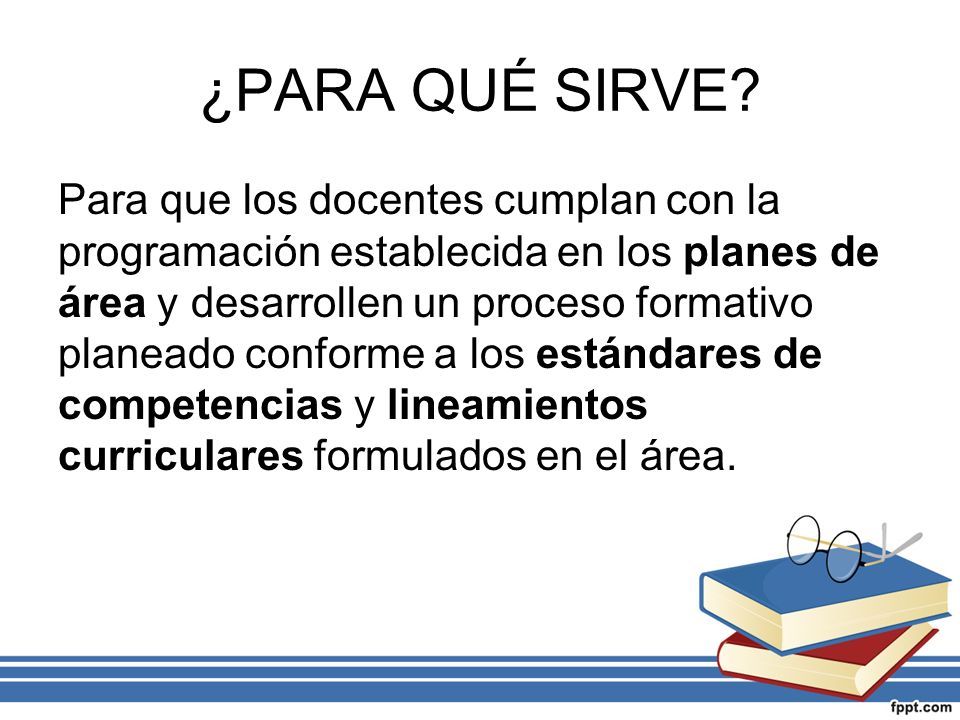 ¿PARA QUÉ SIRVE?

Para que los docentes cumplan con la programación establecida en los planes de área y desarrollen un proceso formativo planeado conforme a los estándares de competencias y lineamientos curriculares formulados en el área.

fppt.com